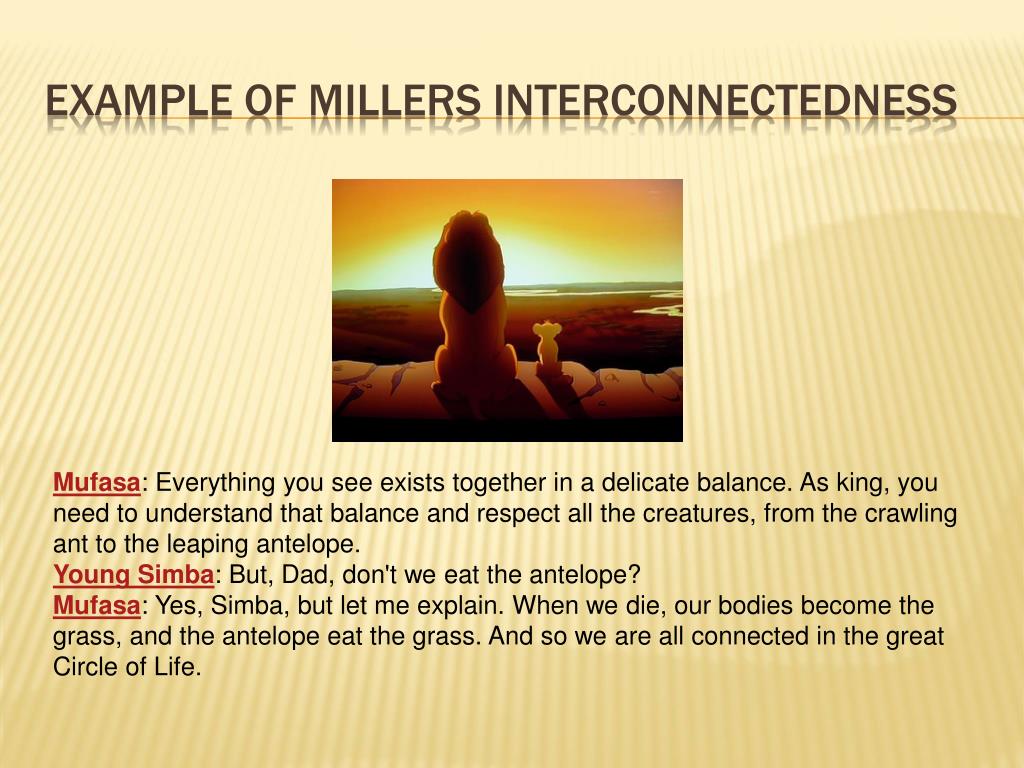 EXAMPLE OF MILLERS INTERCONNECTEDNESS

Mufasa: Everything you see exists together in a delicate balance. As king, you need to understand that balance and respect all the creatures, from the crawling ant to the leaping antelope.
Young Simba: But, Dad, don't we eat the antelope?
Mufasa: Yes, Simba, but let me explain. When we die, our bodies become the grass, and the antelope eat the grass. And so we are all connected in the great Circle of Life.